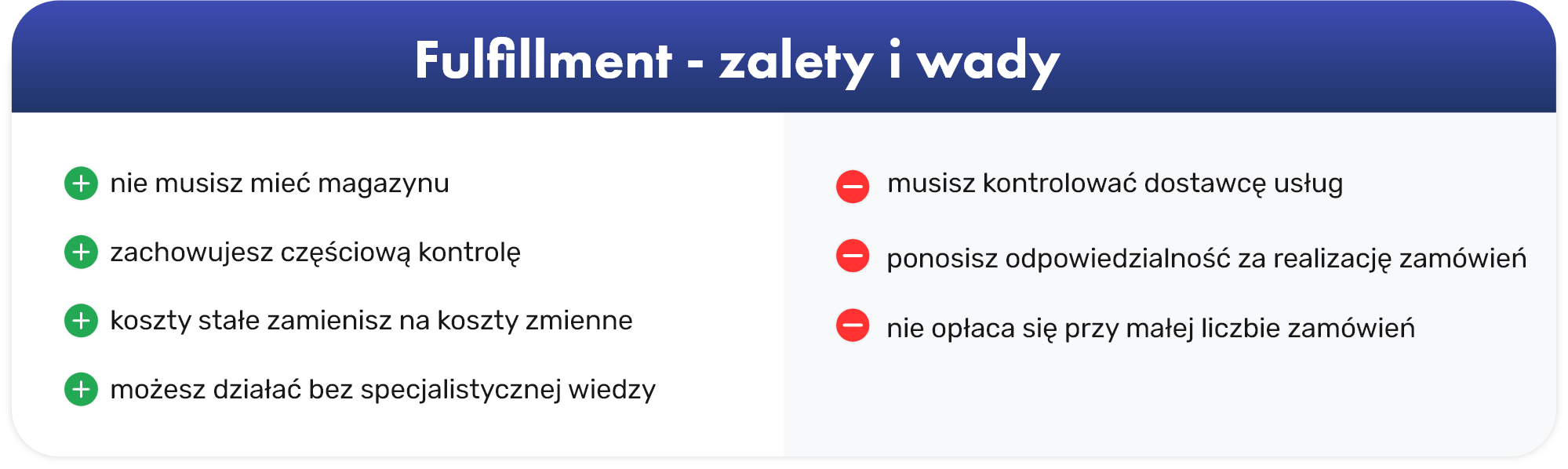 Fulfillment - zalety i wady

nie musisz mieć magazynu

zachowujesz częściową kontrolę

koszty stałe zamienisz na koszty zmienne

możesz działać bez specjalistycznej wiedzy

musisz kontrolować dostawcę usług

ponosisz odpowiedzialność za realizację zamówień

nie opłaca się przy małej liczbie zamówień